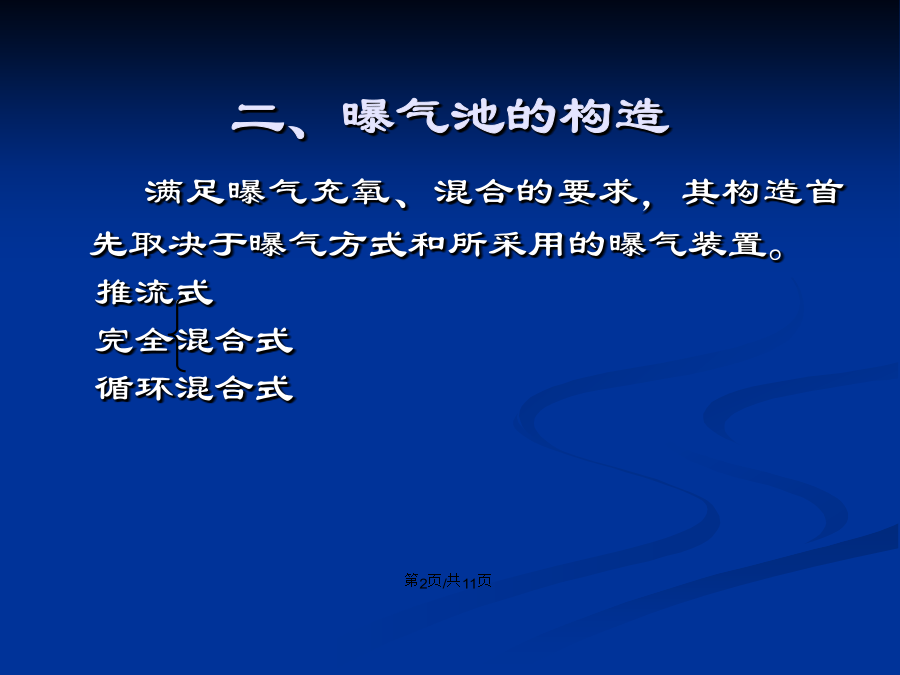 二、曝气池的构造

满足曝气充氧、混合的要求，其构造首先取决于曝气方式和所采用的曝气装置。

推流式
完全混合式
循环混合式

第2页/共11页